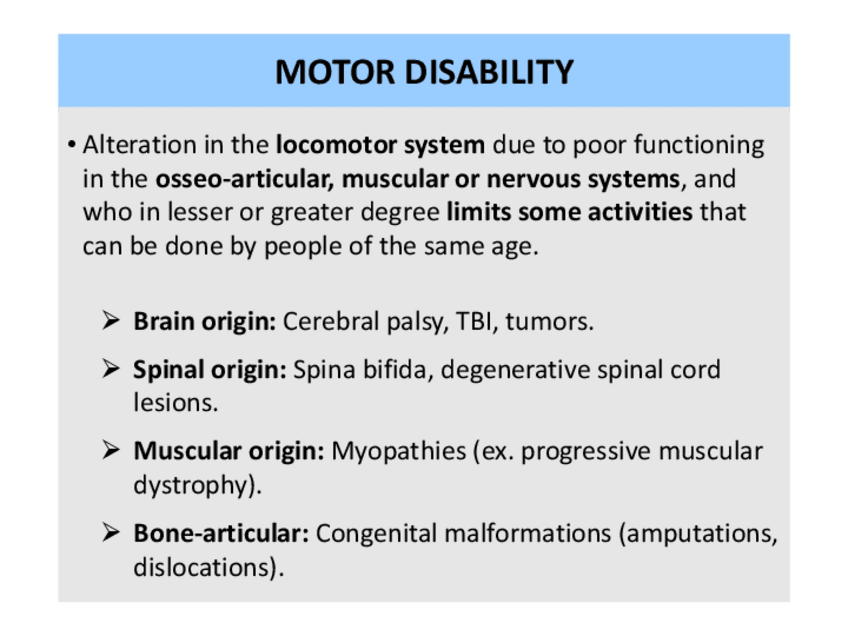 MOTOR DISABILITY

• Alteration in the locomotor system due to poor functioning in the osseo-articular, muscular or nervous systems, and who in lesser or greater degree limits some activities that can be done by people of the same age.

➢ Brain origin: Cerebral palsy, TBI, tumors.

➢ Spinal origin: Spina bifida, degenerative spinal cord lesions.

➢ Muscular origin: Myopathies (ex. progressive muscular dystrophy).

➢ Bone-articular: Congenital malformations (amputations, dislocations).